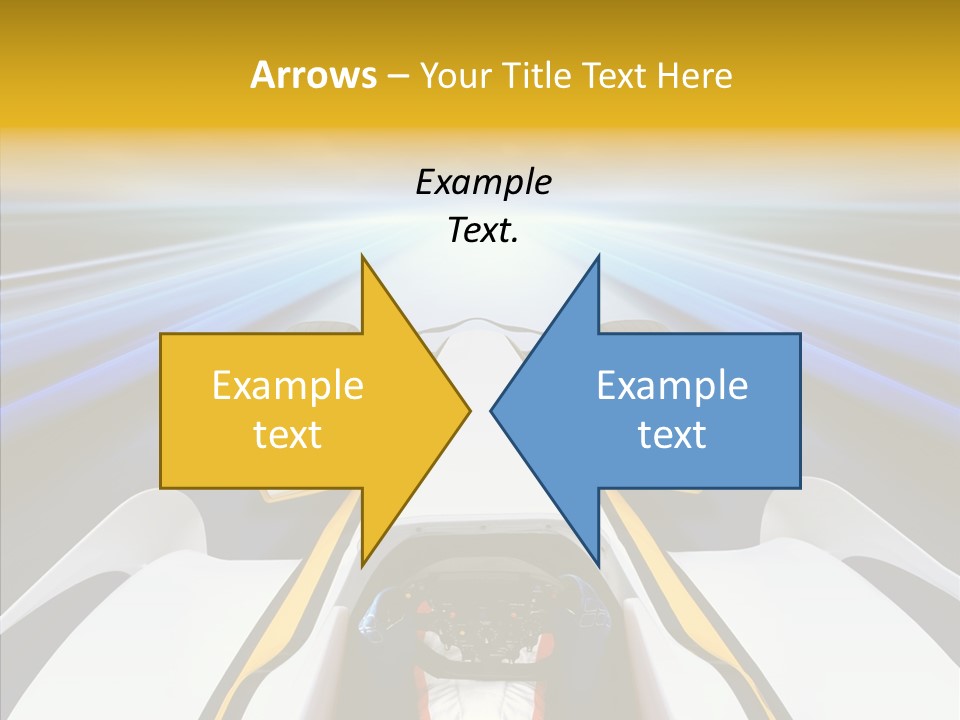 Arrows – Your Title Text Here

Example Text.

Example text

Example text